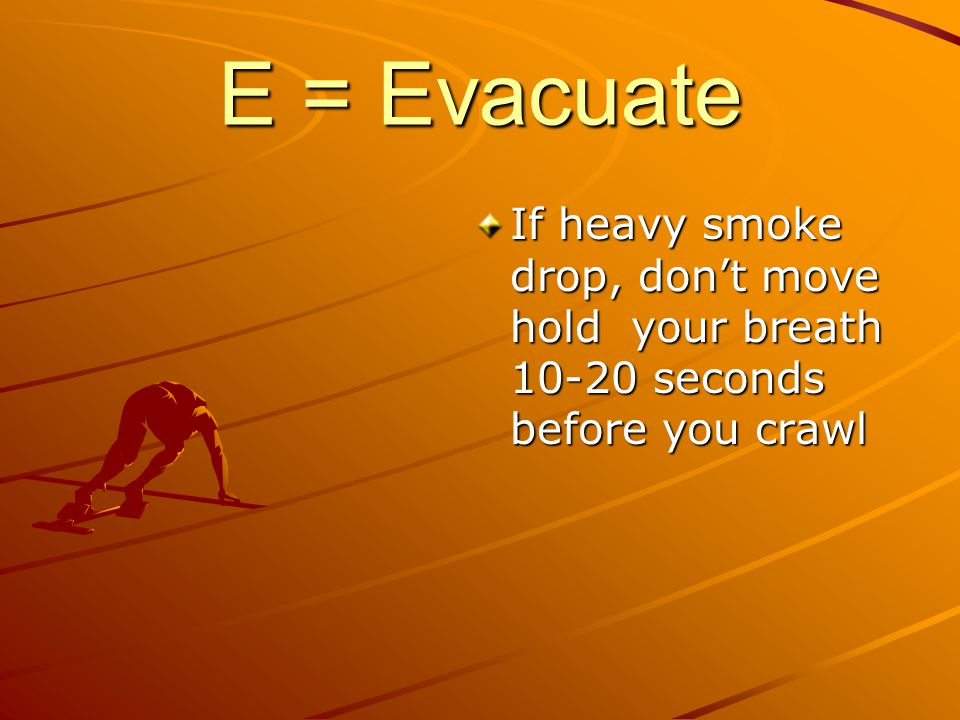 E = Evacuate

If heavy smoke drop, don’t move hold  your breath 10-20 seconds before you crawl